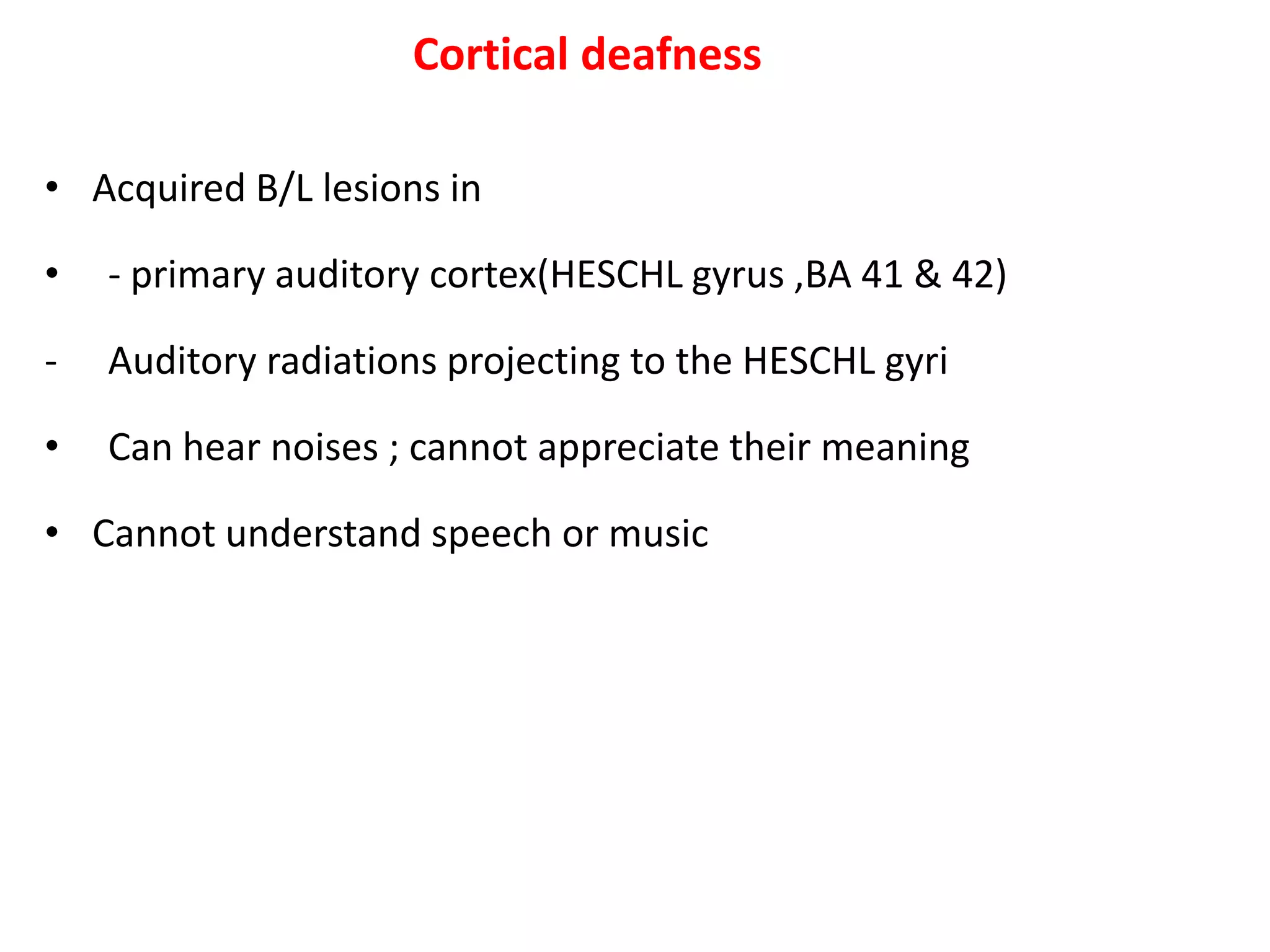 Cortical deafness

• Acquired B/L lesions in

• - primary auditory cortex(HESCHL gyrus ,BA 41 & 42)

- Auditory radiations projecting to the HESCHL gyri

• Can hear noises ; cannot appreciate their meaning

• Cannot understand speech or music